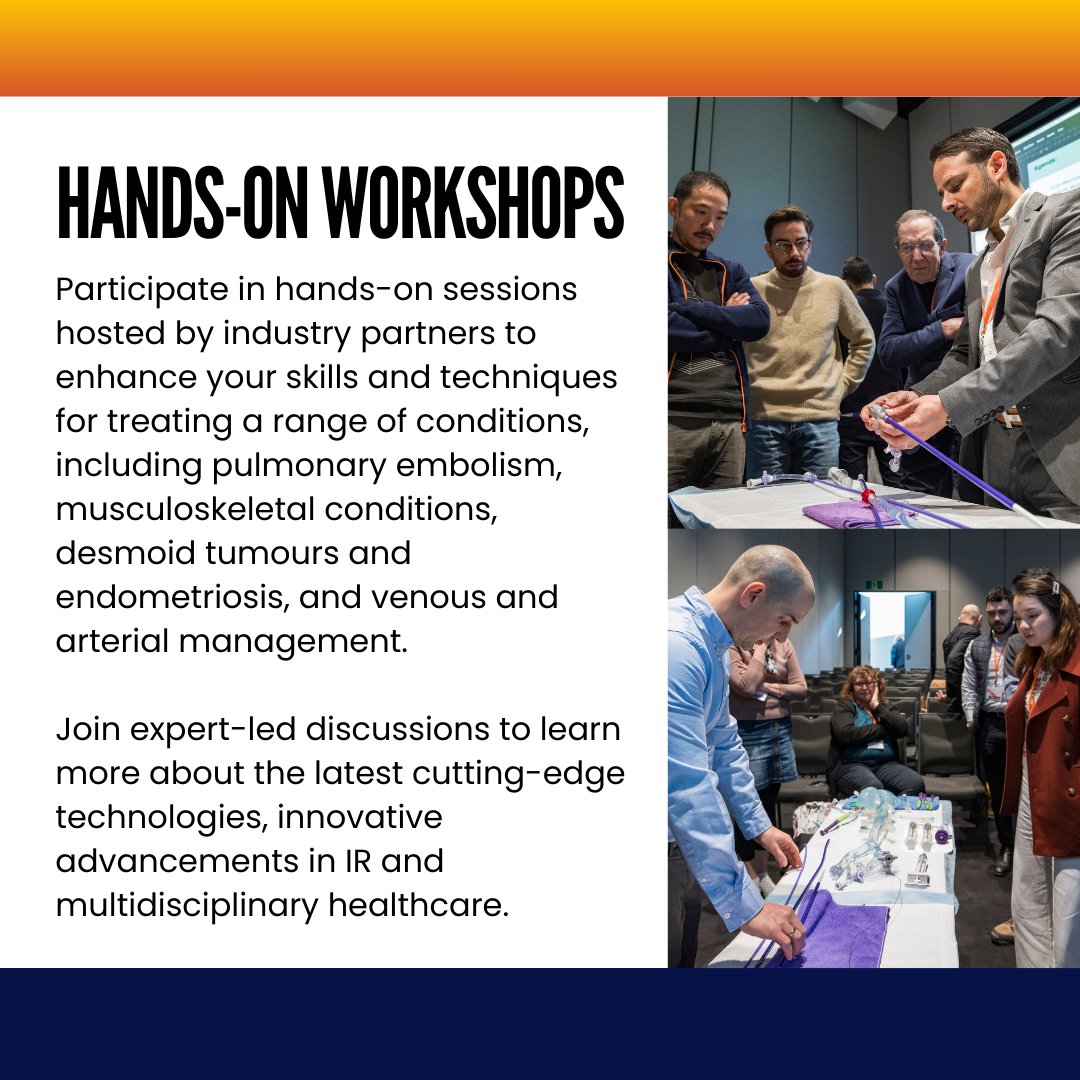 HANDS-ON WORKSHOPS

Participate in hands-on sessions hosted by industry partners to enhance your skills and techniques for treating a range of conditions, including pulmonary embolism, musculoskeletal conditions, desmoid tumours and endometriosis, and venous and arterial management.

Join expert-led discussions to learn more about the latest cutting-edge technologies, innovative advancements in IR and multidisciplinary healthcare.